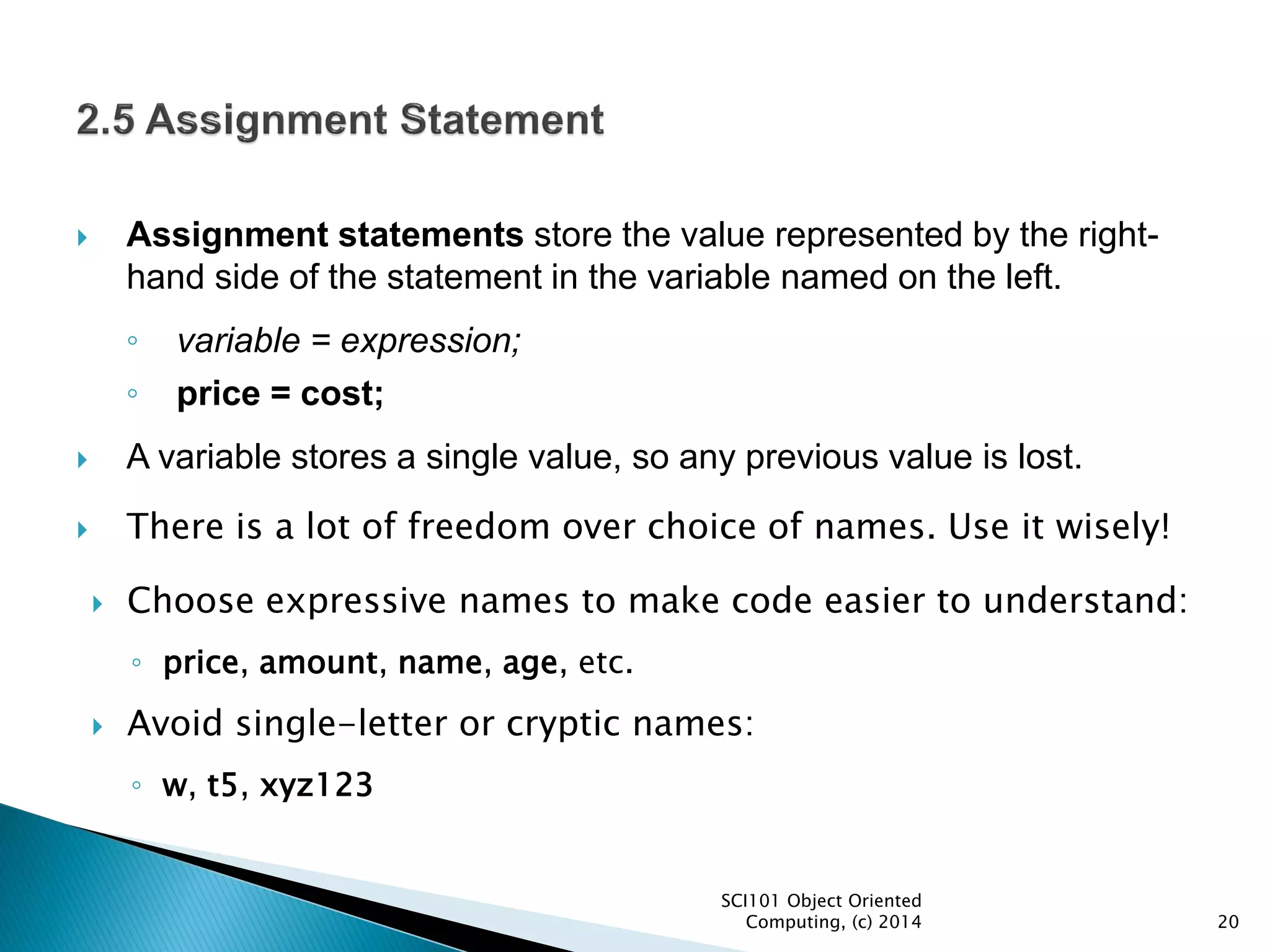 2.5 Assignment Statement

Assignment statements store the value represented by the right-hand side of the statement in the variable named on the left.

variable = expression;

price = cost;

A variable stores a single value, so any previous value is lost.

There is a lot of freedom over choice of names. Use it wisely!

Choose expressive names to make code easier to understand:

price, amount, name, age, etc.

Avoid single-letter or cryptic names:

w, t5, xyz123

SCI101 Object Oriented Computing, (c) 2014

20